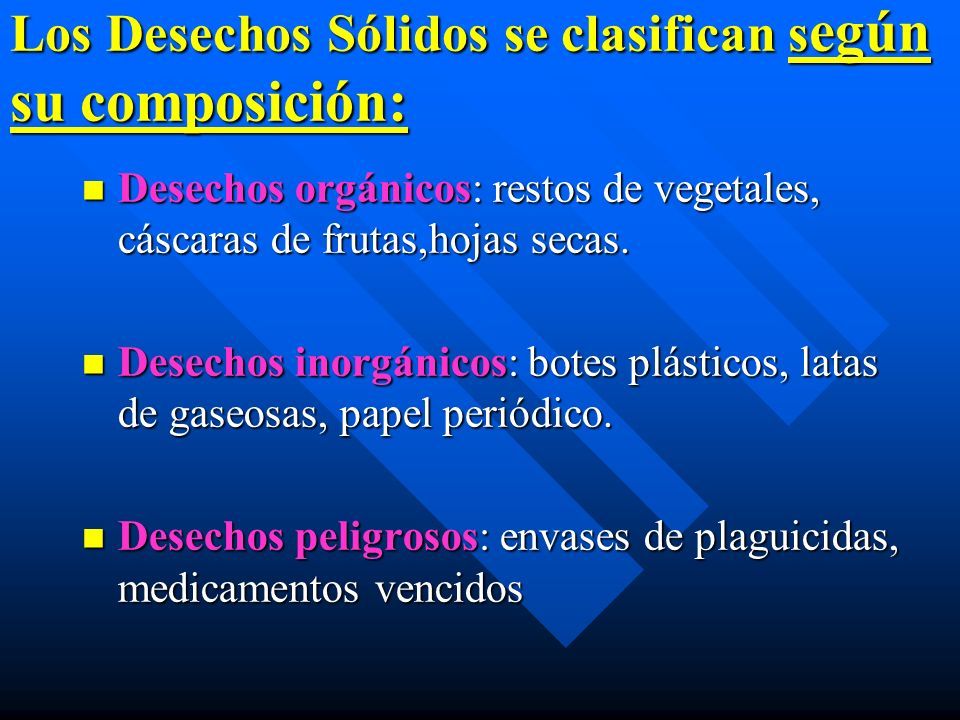 Los Desechos Sólidos se clasifican según su composición:

Desechos orgánicos: restos de vegetales, cáscaras de frutas,hojas secas.

Desechos inorgánicos: botes plásticos, latas de gaseosas, papel periódico.

Desechos peligrosos: envases de plaguicidas, medicamentos vencidos